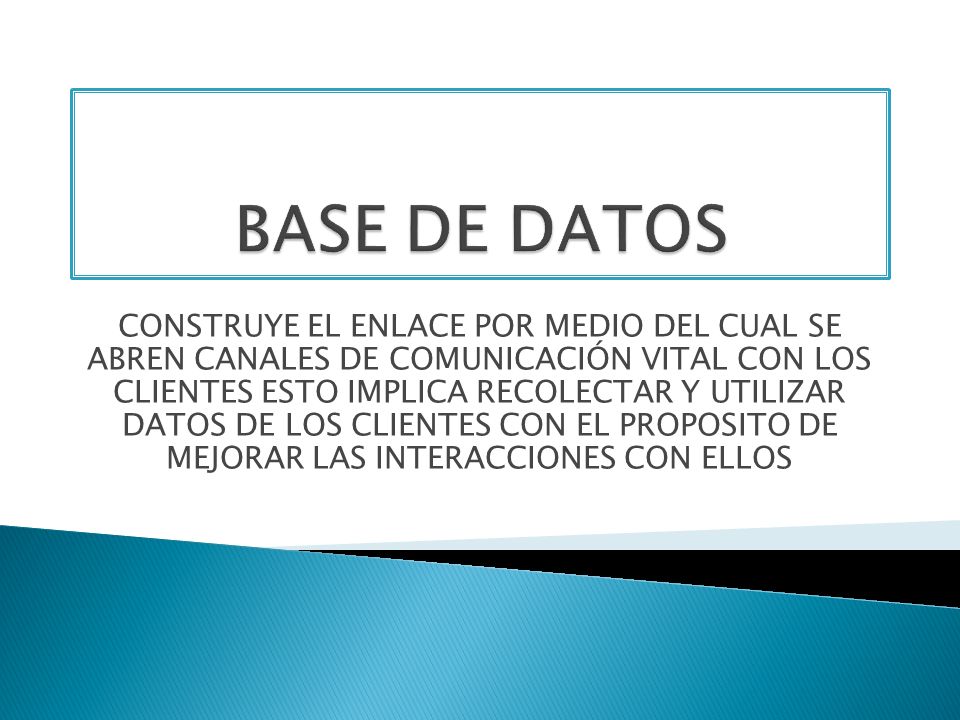 BASE DE DATOS

CONSTRUYE EL ENLACE POR MEDIO DEL CUAL SE ABREN CANALES DE COMUNICACIÓN VITAL CON LOS CLIENTES ESTO IMPLICA RECOLECTAR Y UTILIZAR DATOS DE LOS CLIENTES CON EL PROPOSITO DE MEJORAR LAS INTERACCIONES CON ELLOS